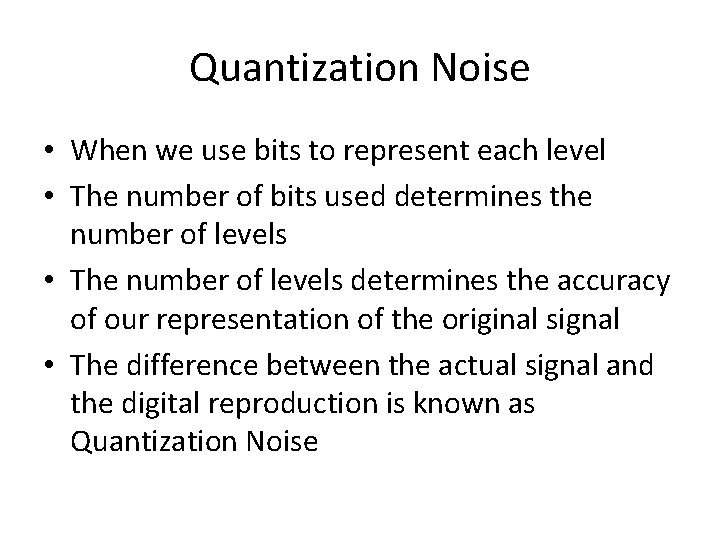 Quantization Noise

• When we use bits to represent each level
• The number of bits used determines the number of levels
• The number of levels determines the accuracy of our representation of the original signal
• The difference between the actual signal and the digital reproduction is known as Quantization Noise